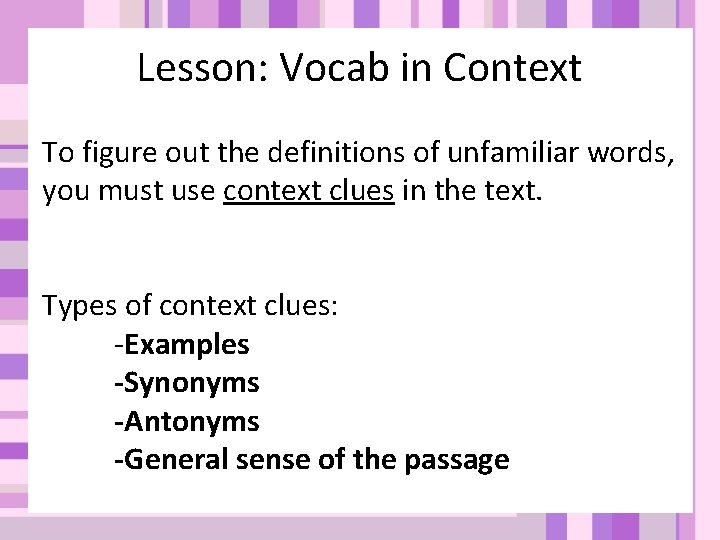 Lesson: Vocab in Context

To figure out the definitions of unfamiliar words, you must use context clues in the text.

Types of context clues:
-Examples
-Synonyms
-Antonyms
-General sense of the passage